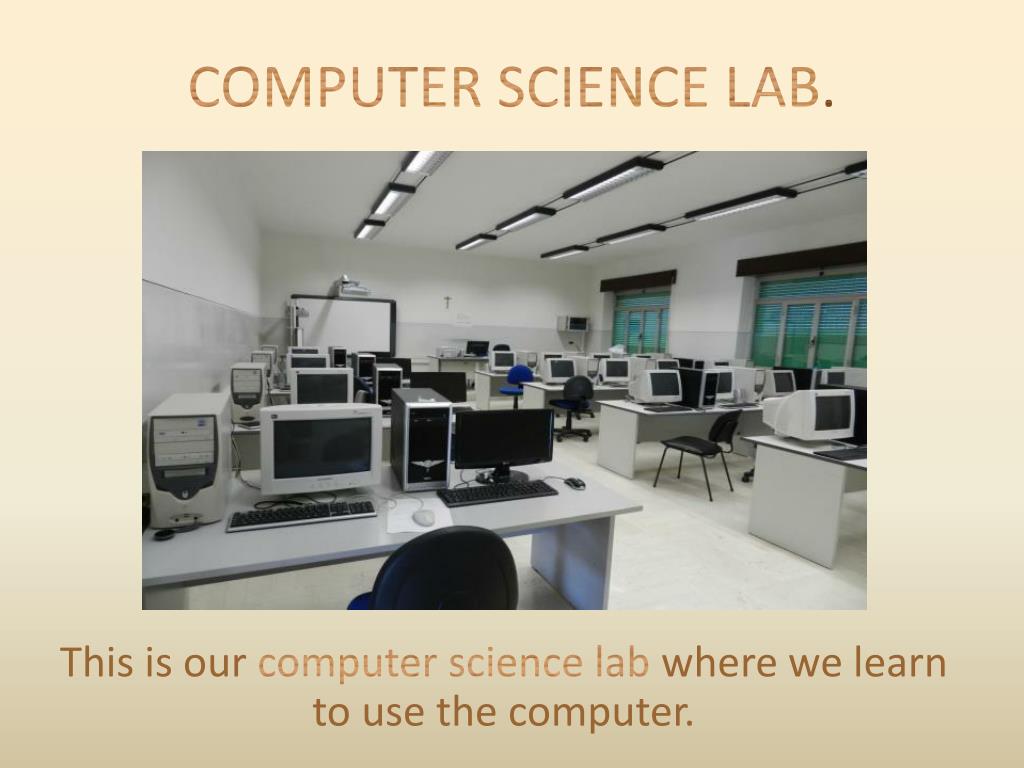 COMPUTER SCIENCE LAB.

This is our computer science lab where we learn to use the computer.